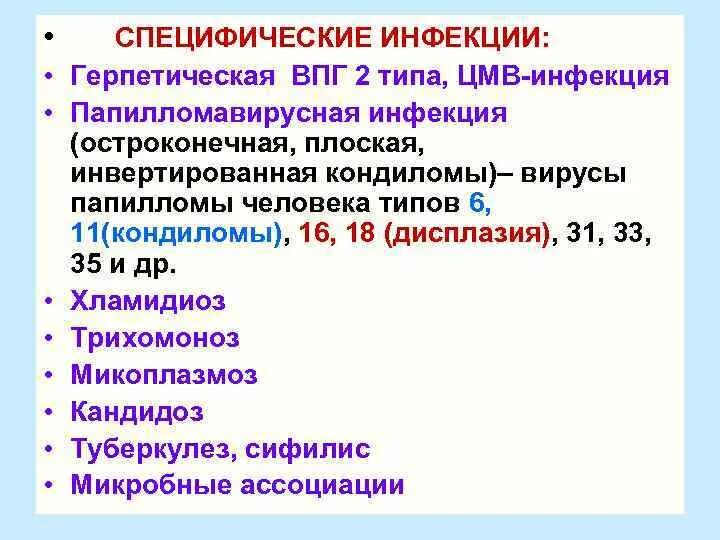 • СПЕЦИФИЧЕСКИЕ ИНФЕКЦИИ:
• Герпетическая ВПГ 2 типа, ЦМВ-инфекция
• Папилломавирусная инфекция (остроконечная, плоская, инвертированная кондиломы)– вирусы папилломы человека типов 6, 11(кондиломы), 16, 18 (дисплазия), 31, 33, 35 и др.
• Хламидиоз
• Трихомоноз
• Микоплазмоз
• Кандидоз
• Туберкулез, сифилис
• Микробные ассоциации